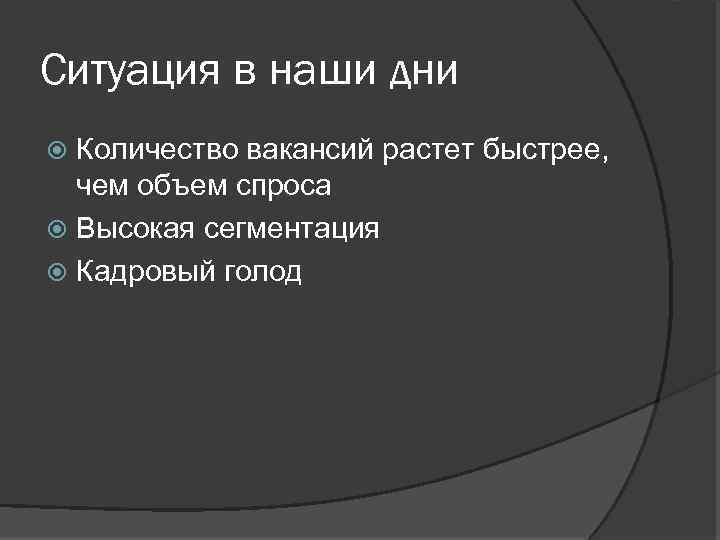 Ситуация в наши дни

Количество вакансий растет быстрее, чем объем спроса

Высокая сегментация

Кадровый голод